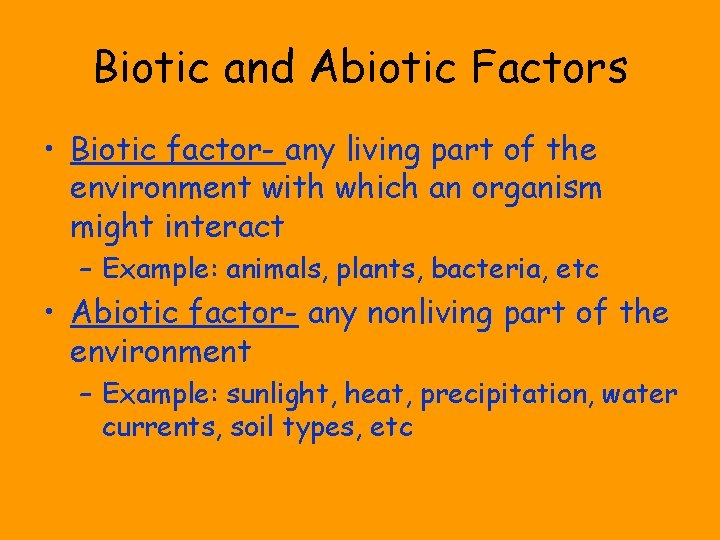 Biotic and Abiotic Factors

• Biotic factor- any living part of the environment with which an organism might interact
– Example: animals, plants, bacteria, etc

• Abiotic factor- any nonliving part of the environment
– Example: sunlight, heat, precipitation, water currents, soil types, etc